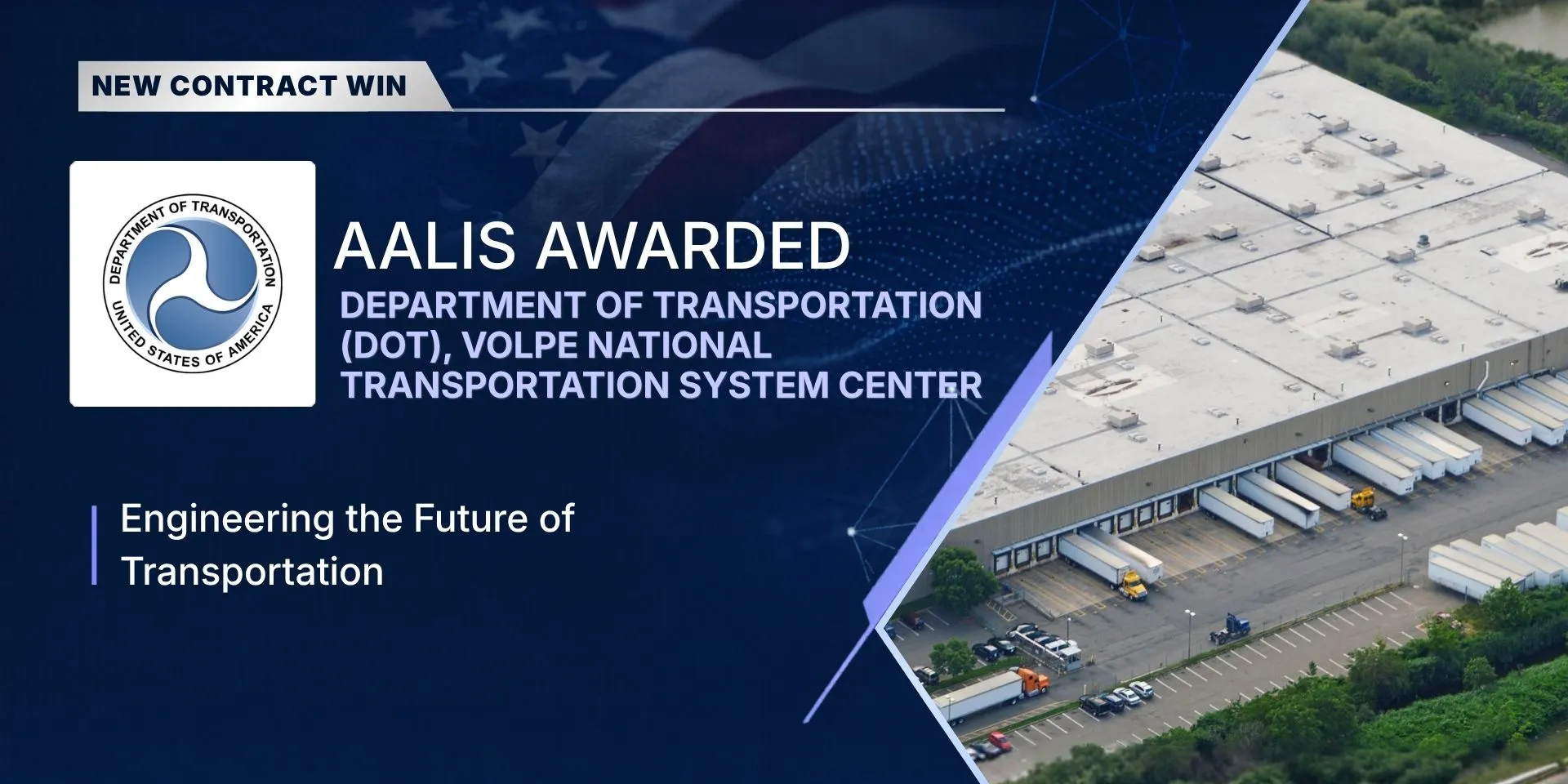 NEW CONTRACT WIN

DEPARTMENT OF TRANSPORTATION
UNITED STATES OF AMERICA

AALIS AWARDED

DEPARTMENT OF TRANSPORTATION (DOT), VOLPE NATIONAL TRANSPORTATION SYSTEM CENTER

Engineering the Future of Transportation